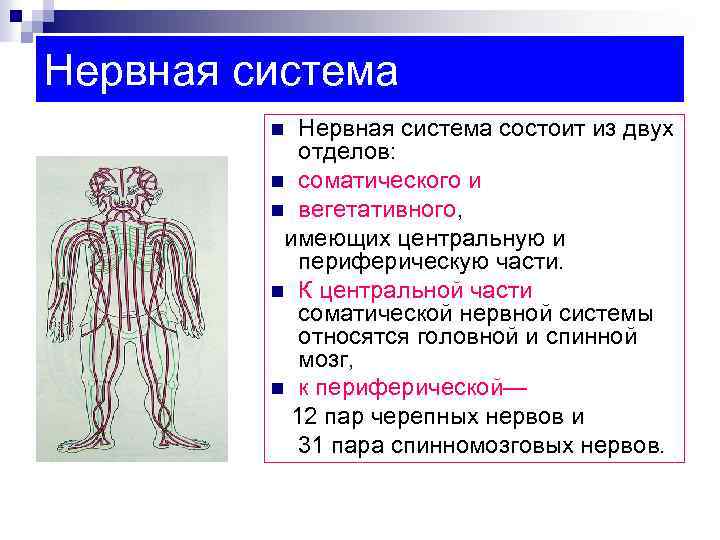 Нервная система

Нервная система состоит из двух отделов:

соматического и

вегетативного,

имеющих центральную и периферическую части.

К центральной части соматической нервной системы относятся головной и спинной мозг,

к периферической—

12 пар черепных нервов и

31 пара спинномозговых нервов.